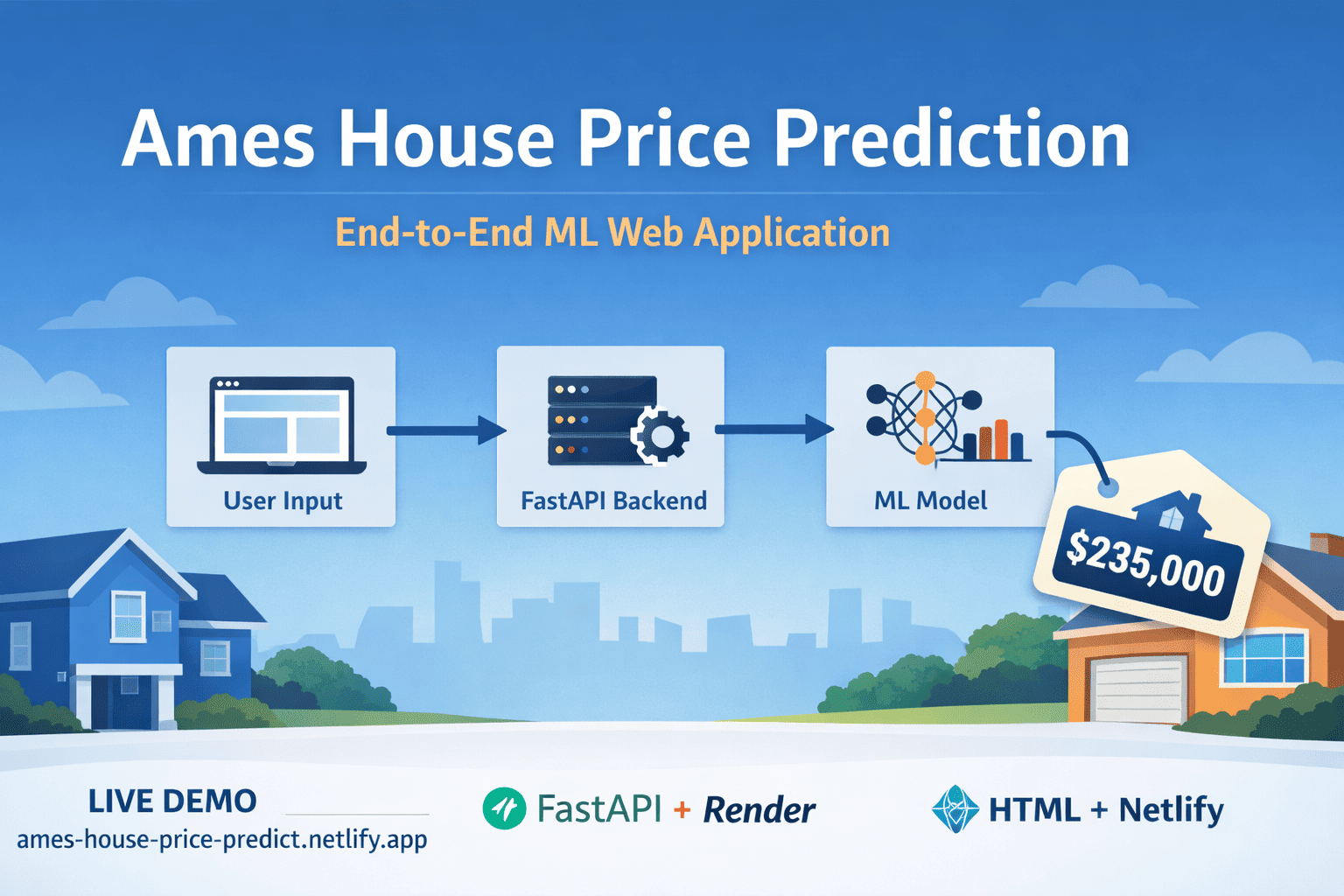 Ames House Price Prediction

End-to-End ML Web Application

User Input

FastAPI Backend

ML Model

$235,000

LIVE DEMO
ames-house-price-predict.netlify.app

FastAPI + Render

HTML + Netlify